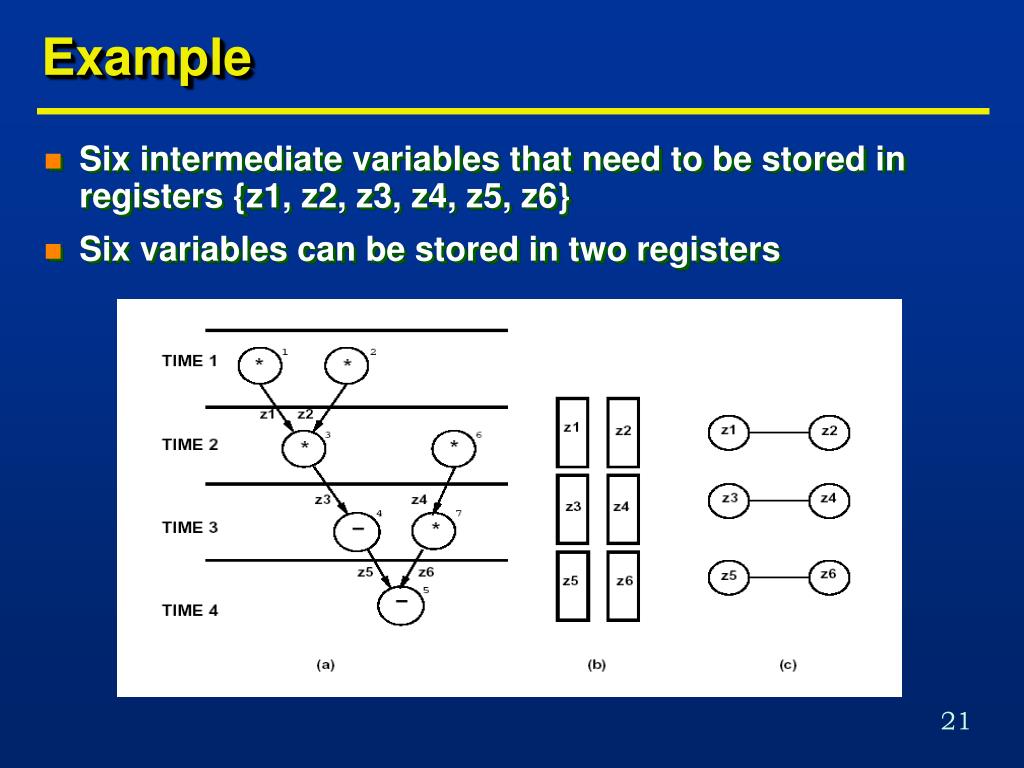 Example

Six intermediate variables that need to be stored in registers {z1, z2, z3, z4, z5, z6}

Six variables can be stored in two registers

TIME 1
TIME 2
TIME 3
TIME 4

* 1
* 2
z1 z2
* 3
* 6
z3 z4
− 4
* 7
z5 z6
− 5

(a)

z1 z2
z3 z4
z5 z6

(b)

z1 z2
z3 z4
z5 z6

(c)

21